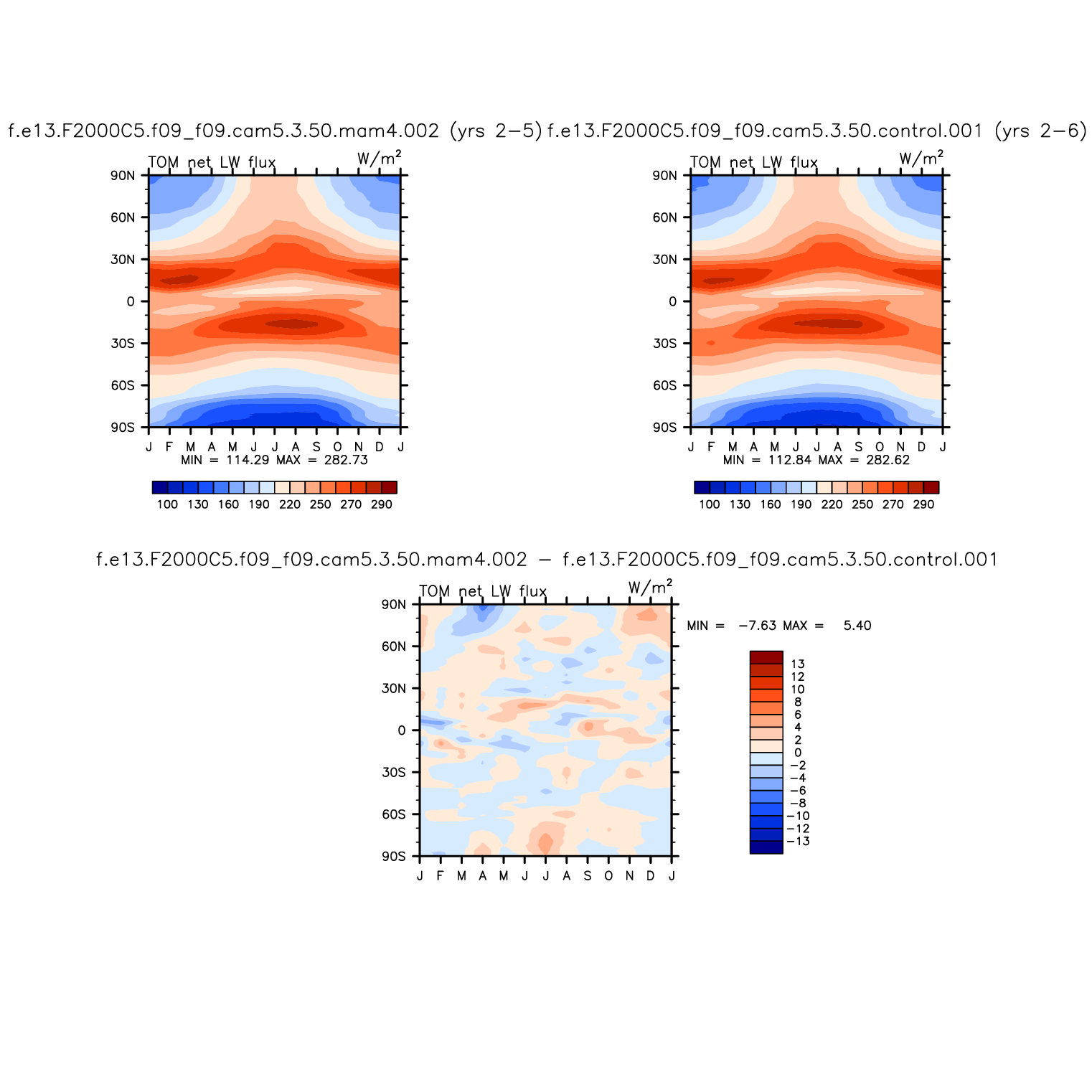 f.e13.F2000C5.f09_f09.cam5.3.50.mam4.002 (yrs 2−5)

TOM net LW flux $W/m^2$

90N
60N
30N
0
30S
60S
90S

J F M A M J J A S O N D J

MIN = 114.29 MAX = 282.73

100 130 160 190 220 250 270 290

f.e13.F2000C5.f09_f09.cam5.3.50.control.001 (yrs 2−6)

TOM net LW flux $W/m^2$

90N
60N
30N
0
30S
60S
90S

J F M A M J J A S O N D J

MIN = 112.84 MAX = 282.62

100 130 160 190 220 250 270 290

f.e13.F2000C5.f09_f09.cam5.3.50.mam4.002 − f.e13.F2000C5.f09_f09.cam5.3.50.control.001

TOM net LW flux $W/m^2$

90N
60N
30N
0
30S
60S
90S

J F M A M J J A S O N D J

MIN = −7.63 MAX = 5.40

13
12
10
8
6
4
2
0
−2
−4
−6
−8
−10
−12
−13